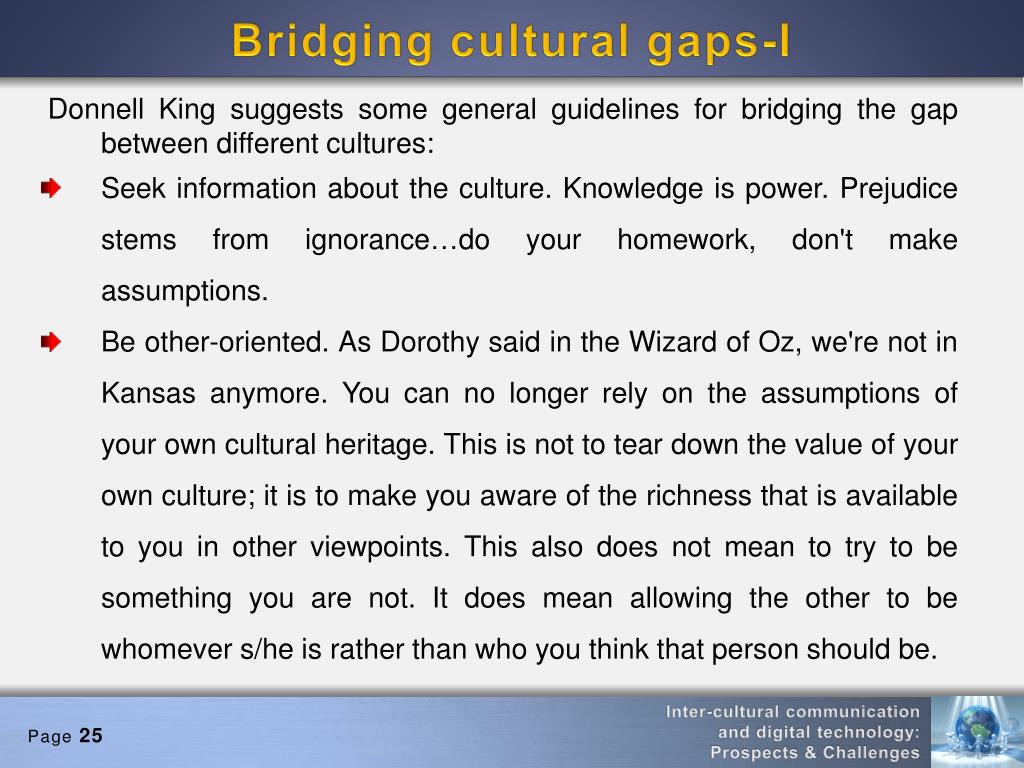 Bridging cultural gaps-I

Donnell King suggests some general guidelines for bridging the gap between different cultures:

Seek information about the culture. Knowledge is power. Prejudice stems from ignorance…do your homework, don't make assumptions.

Be other-oriented. As Dorothy said in the Wizard of Oz, we're not in Kansas anymore. You can no longer rely on the assumptions of your own cultural heritage. This is not to tear down the value of your own culture; it is to make you aware of the richness that is available to you in other viewpoints. This also does not mean to try to be something you are not. It does mean allowing the other to be whomever s/he is rather than who you think that person should be.

Page 25

Inter-cultural communication and digital technology: Prospects & Challenges